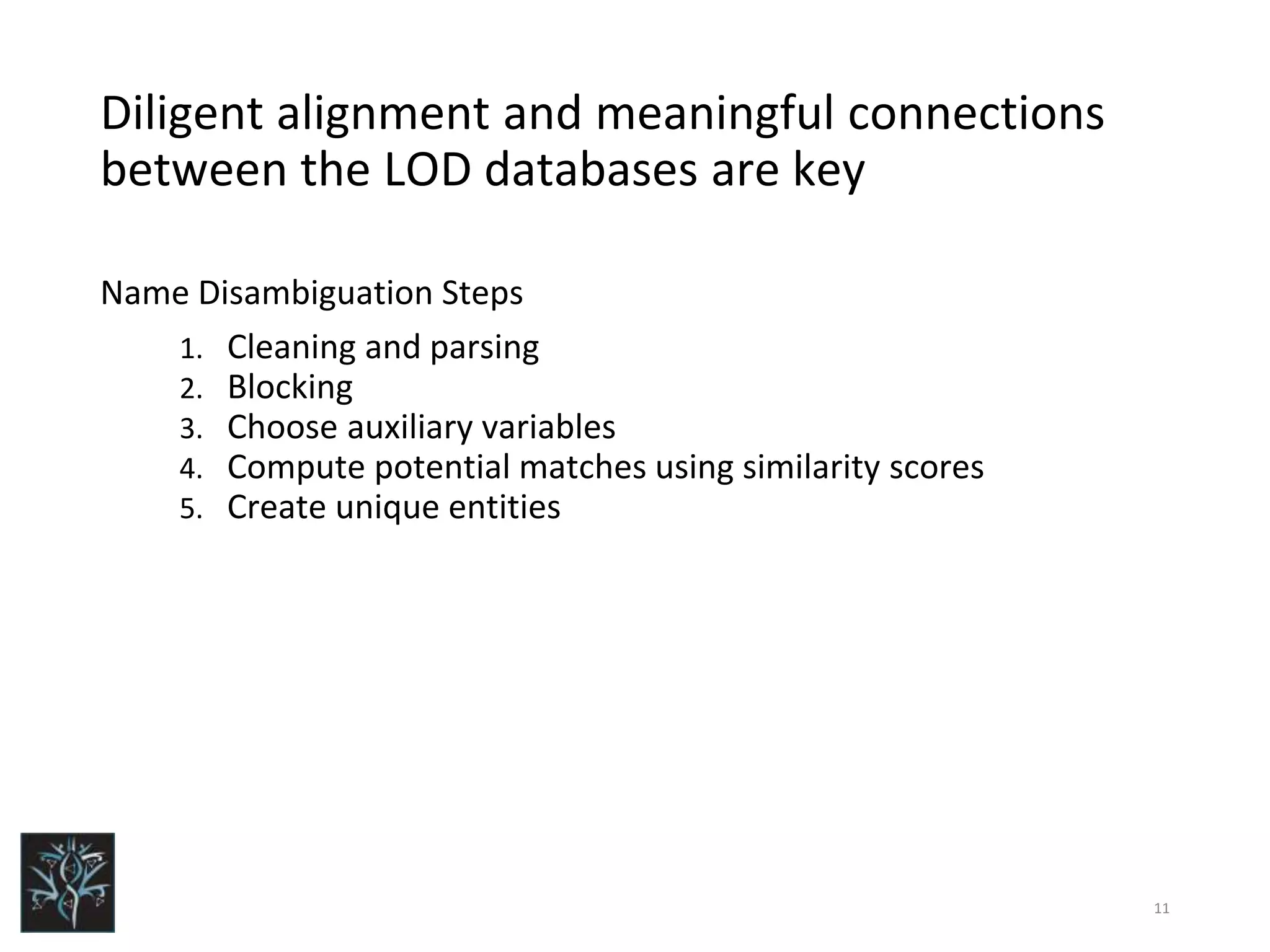 Diligent alignment and meaningful connections between the LOD databases are key

Name Disambiguation Steps

1. Cleaning and parsing
2. Blocking
3. Choose auxiliary variables
4. Compute potential matches using similarity scores
5. Create unique entities

11